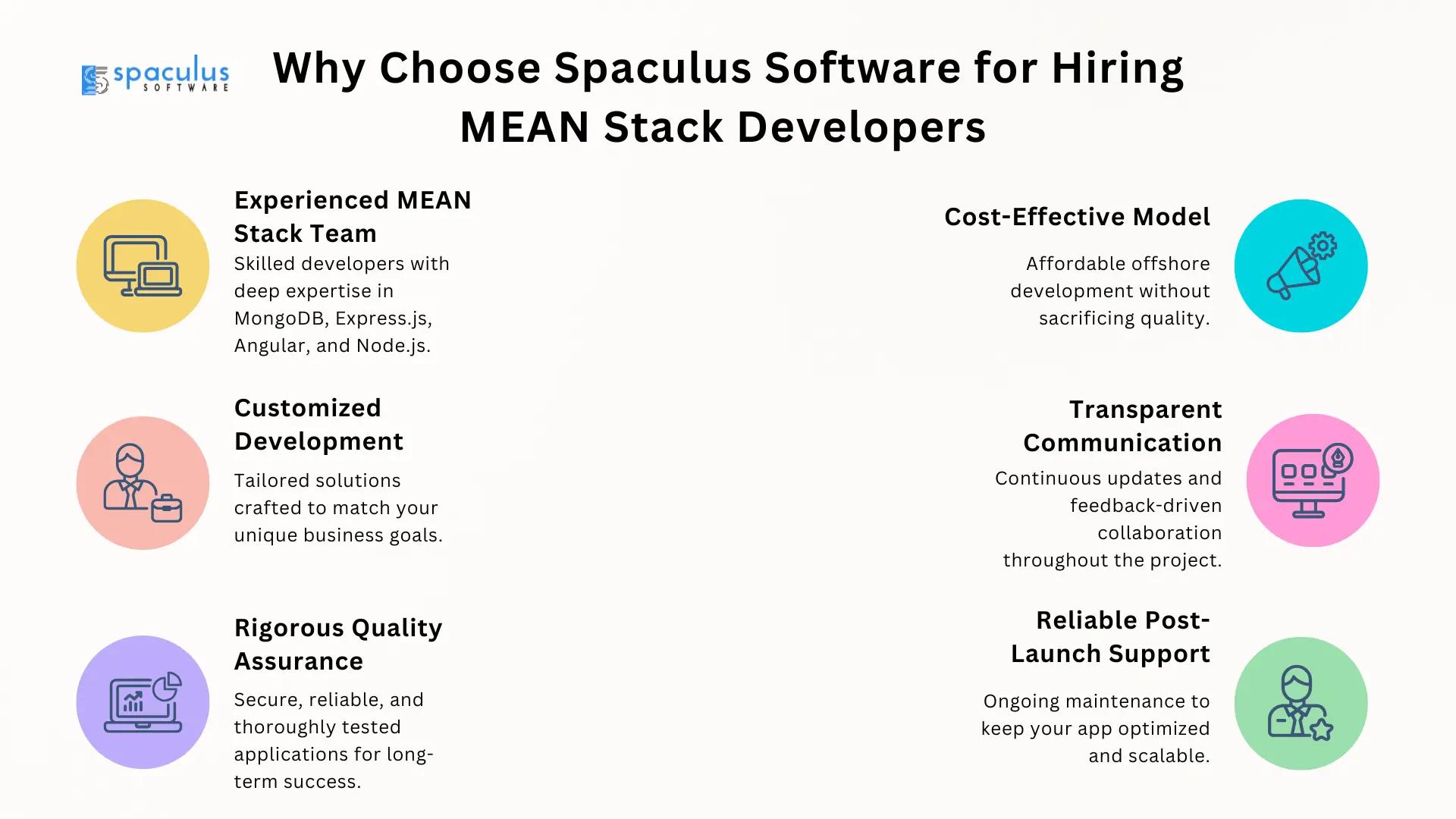 spaculus SOFTWARE

Why Choose Spaculus Software for Hiring MEAN Stack Developers

Experienced MEAN Stack Team
Skilled developers with deep expertise in MongoDB, Express.js, Angular, and Node.js.

Customized Development
Tailored solutions crafted to match your unique business goals.

Rigorous Quality Assurance
Secure, reliable, and thoroughly tested applications for long-term success.

Cost-Effective Model
Affordable offshore development without sacrificing quality.

Transparent Communication
Continuous updates and feedback-driven collaboration throughout the project.

Reliable Post-Launch Support
Ongoing maintenance to keep your app optimized and scalable.